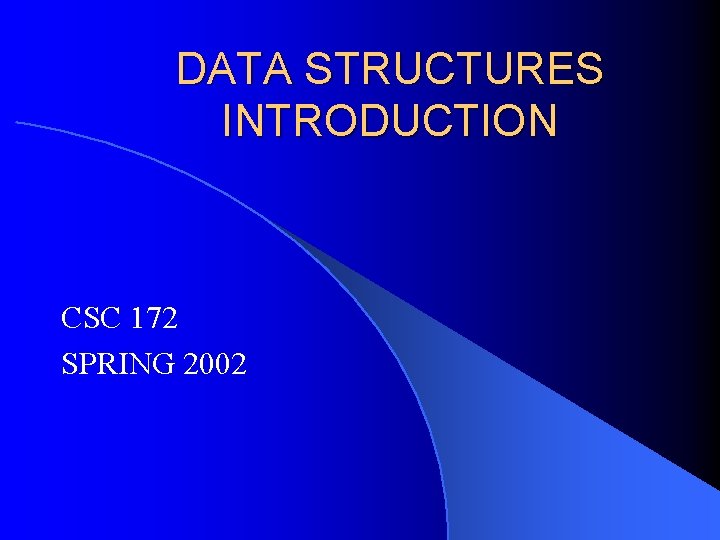 DATA STRUCTURES INTRODUCTION

CSC 172
SPRING 2002